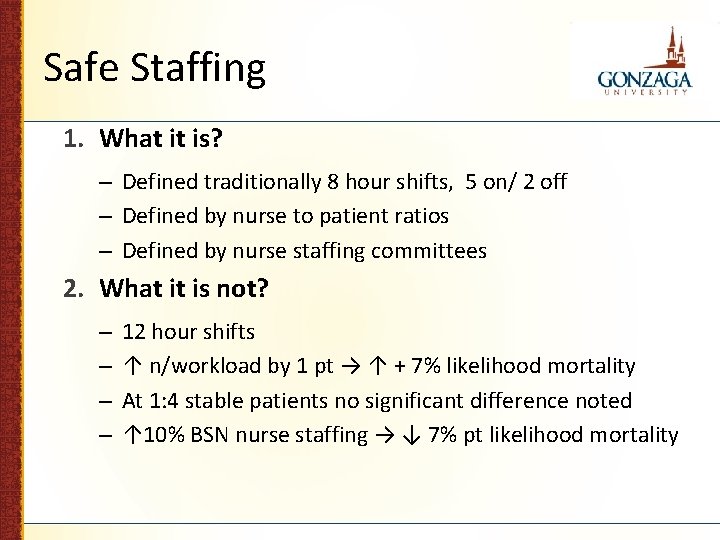 Safe Staffing

GONZAGA
UNIVERSITY

1. What it is?
– Defined traditionally 8 hour shifts, 5 on/ 2 off
– Defined by nurse to patient ratios
– Defined by nurse staffing committees

2. What it is not?
– 12 hour shifts
– ↑ n/workload by 1 pt → ↑ + 7% likelihood mortality
– At 1:4 stable patients no significant difference noted
– ↑10% BSN nurse staffing → ↓ 7% pt likelihood mortality